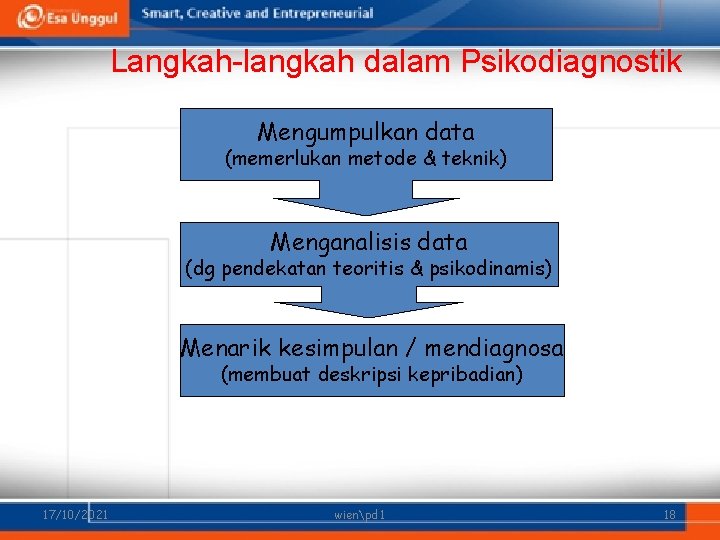 Esa Unggul
Smart, Creative and Entrepreneurial

Langkah-langkah dalam Psikodiagnostik

Mengumpulkan data
(memerlukan metode & teknik)

Menganalisis data
(dg pendekatan teoritis & psikodinamis)

Menarik kesimpulan / mendiagnosa
(membuat deskripsi kepribadian)

17/10/2021
wien\pd1
18